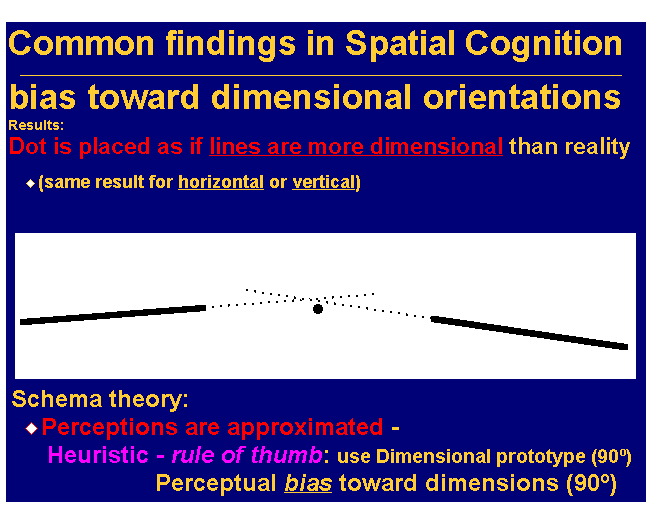 Common findings in Spatial Cognition

bias toward dimensional orientations

Results:

Dot is placed as if lines are more dimensional than reality

(same result for horizontal or vertical)

Schema theory:

Perceptions are approximated -

Heuristic - rule of thumb: use Dimensional prototype (90º)

Perceptual bias toward dimensions (90º)